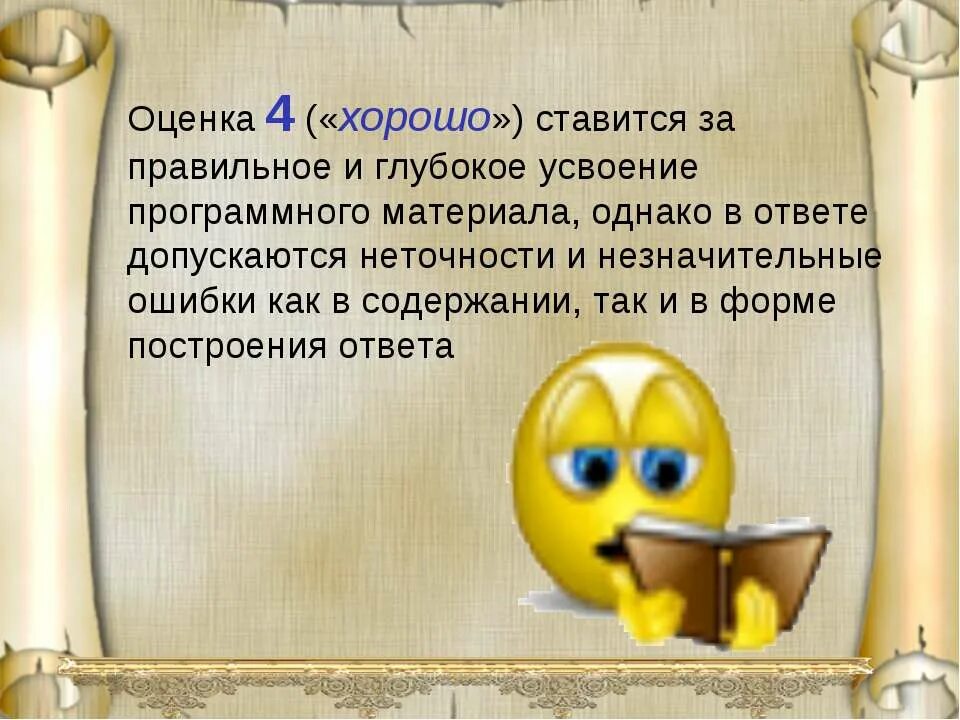 Оценка 4 («хорошо») ставится за правильное и глубокое усвоение программного материала, однако в ответе допускаются неточности и незначительные ошибки как в содержании, так и в форме построения ответа